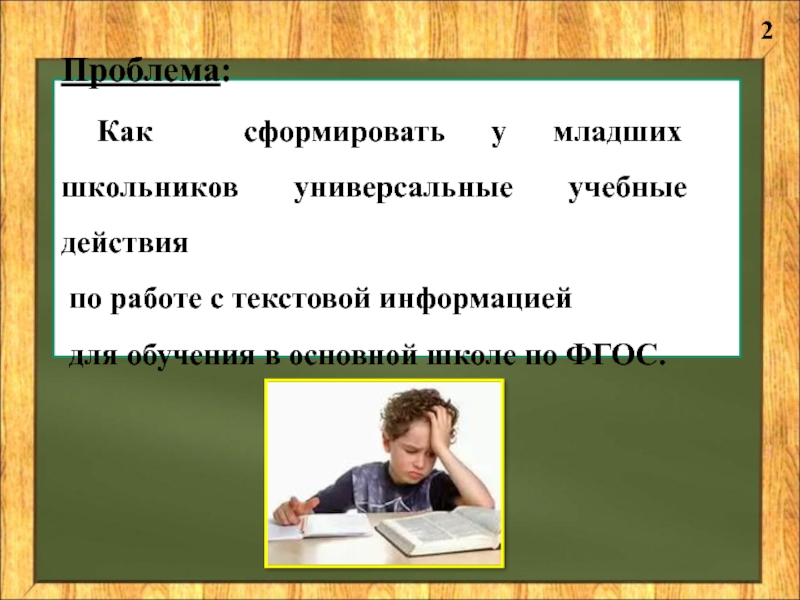 2

Проблема:

Как сформировать у младших школьников универсальные учебные действия

по работе с текстовой информацией

для обучения в основной школе по ФГОС.